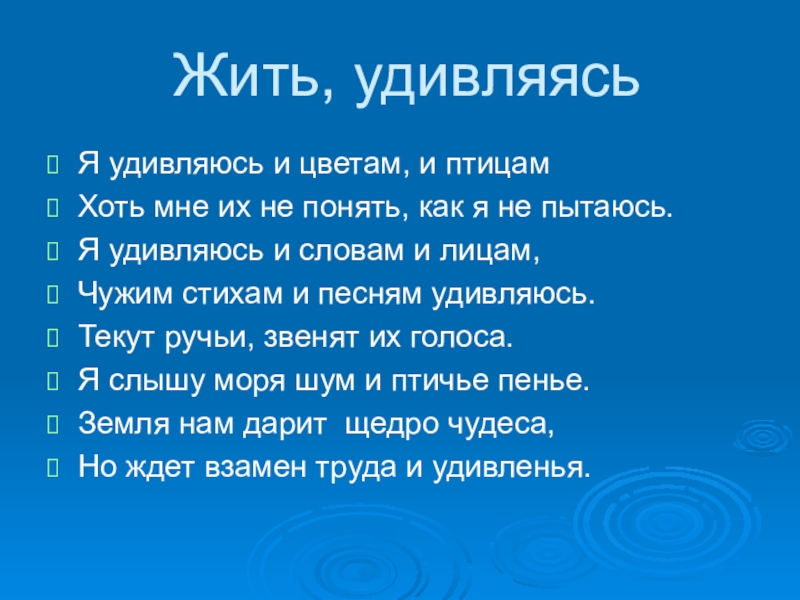 Жить, удивляясь

Я удивляюсь и цветам, и птицам
Хоть мне их не понять, как я не пытаюсь.
Я удивляюсь и словам и лицам,
Чужим стихам и песням удивляюсь.
Текут ручьи, звенят их голоса.
Я слышу моря шум и птичье пенье.
Земля нам дарит щедро чудеса,
Но ждет взамен труда и удивленья.